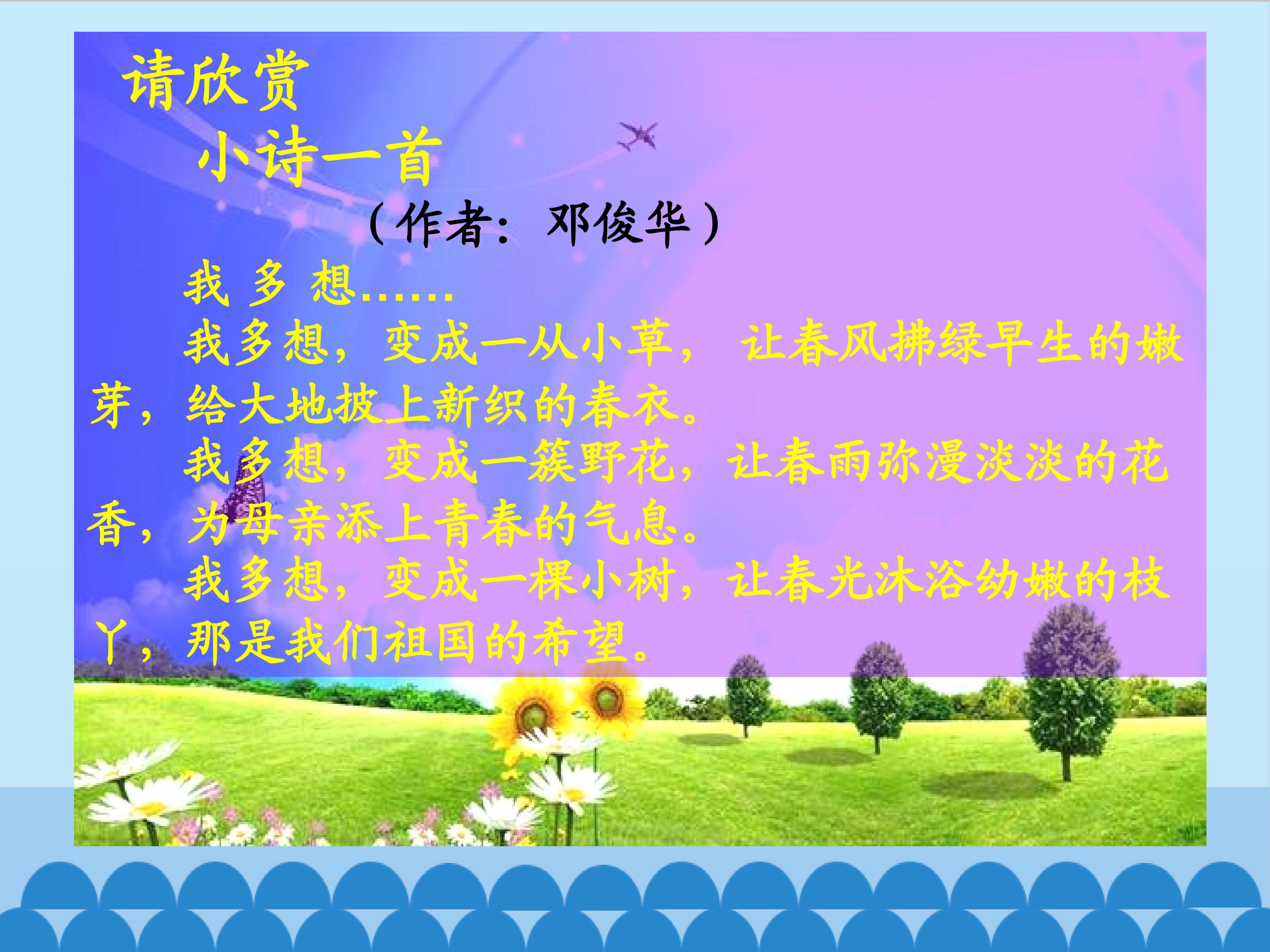 请欣赏

小诗一首

（作者：邓俊华）

我 多 想……

我多想，变成一从小草， 让春风拂绿早生的嫩芽，给大地披上新织的春衣。

我多想，变成一簇野花，让春雨弥漫淡淡的花香，为母亲添上青春的气息。

我多想，变成一棵小树，让春光沐浴幼嫩的枝丫，那是我们祖国的希望。